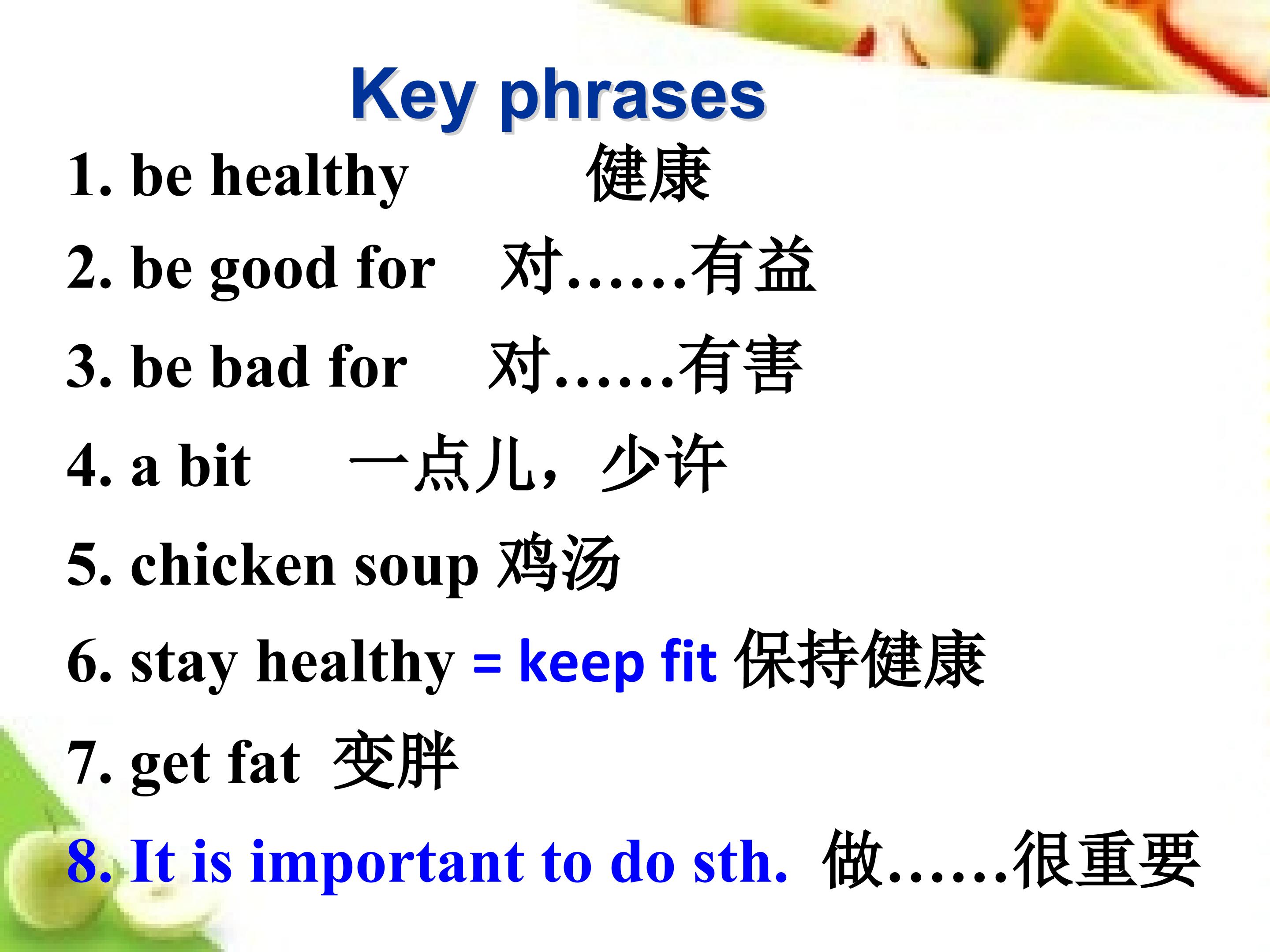 Key phrases

1. be healthy 健康

2. be good for 对……有益

3. be bad for 对……有害

4. a bit 一点儿，少许

5. chicken soup 鸡汤

6. stay healthy = keep fit 保持健康

7. get fat 变胖

8. It is important to do sth. 做……很重要